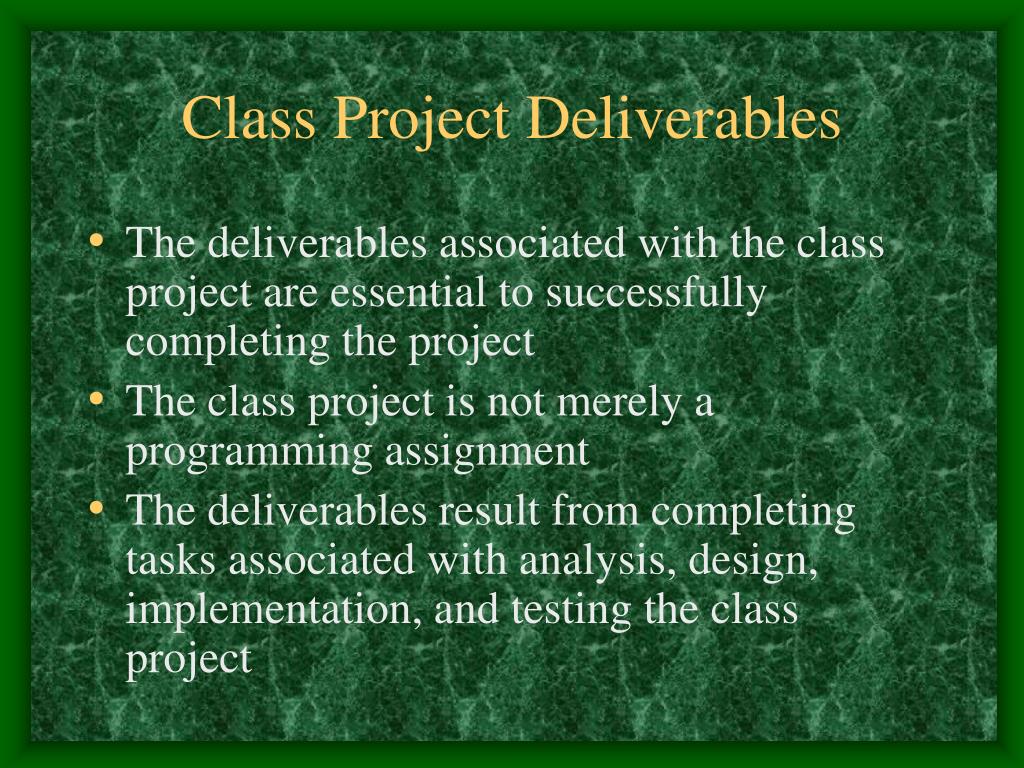 Class Project Deliverables

• The deliverables associated with the class project are essential to successfully completing the project
• The class project is not merely a programming assignment
• The deliverables result from completing tasks associated with analysis, design, implementation, and testing the class project